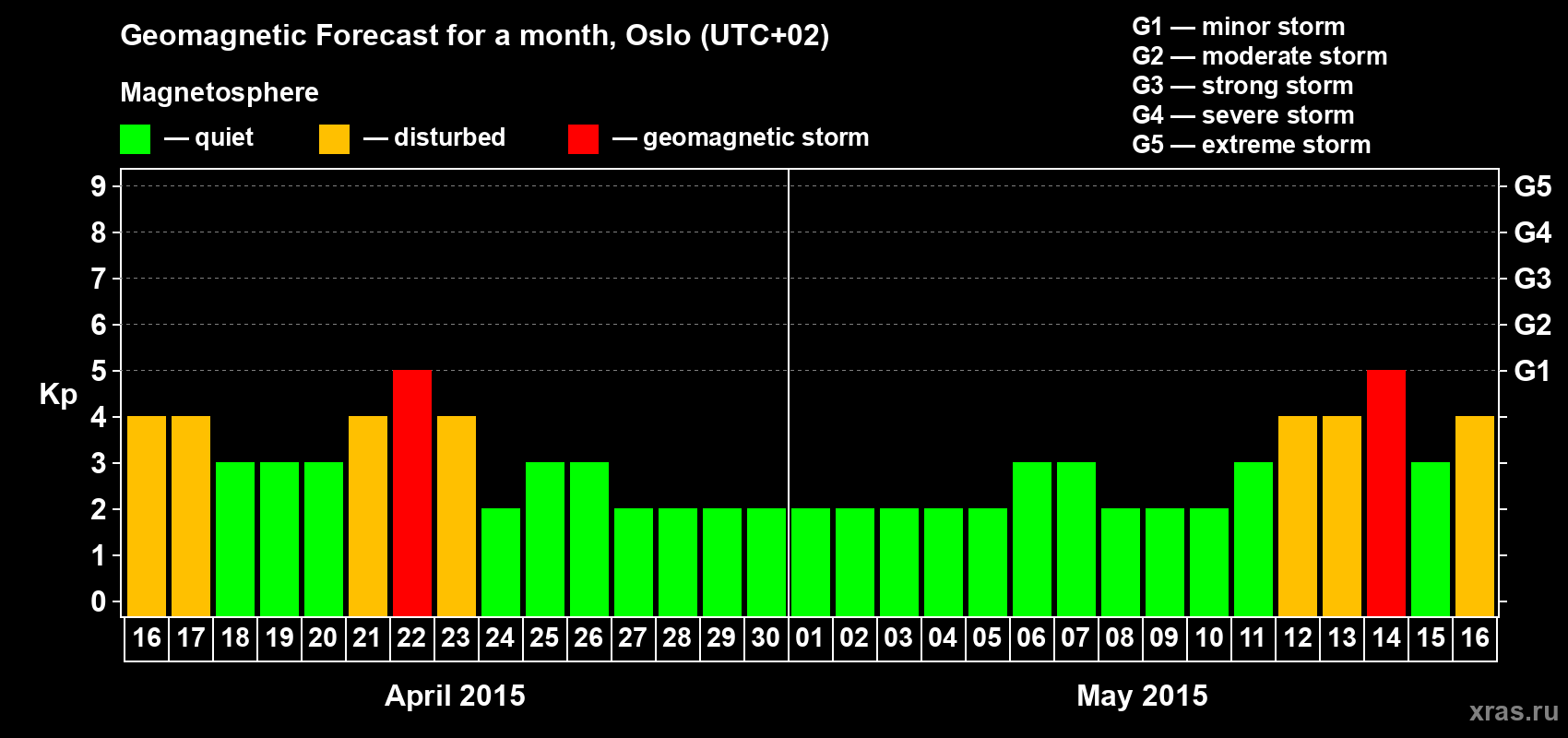 Geomagnetic Forecast for a month, Oslo (UTC+02)

Magnetosphere

— quiet — disturbed — geomagnetic storm

G1 — minor storm
G2 — moderate storm
G3 — strong storm
G4 — severe storm
G5 — extreme storm

Kp

9
8
7
6
5
4
3
2
1
0

G5
G4
G3
G2
G1

16 17 18 19 20 21 22 23 24 25 26 27 28 29 30 01 02 03 04 05 06 07 08 09 10 11 12 13 14 15 16

April 2015

May 2015

xras.ru